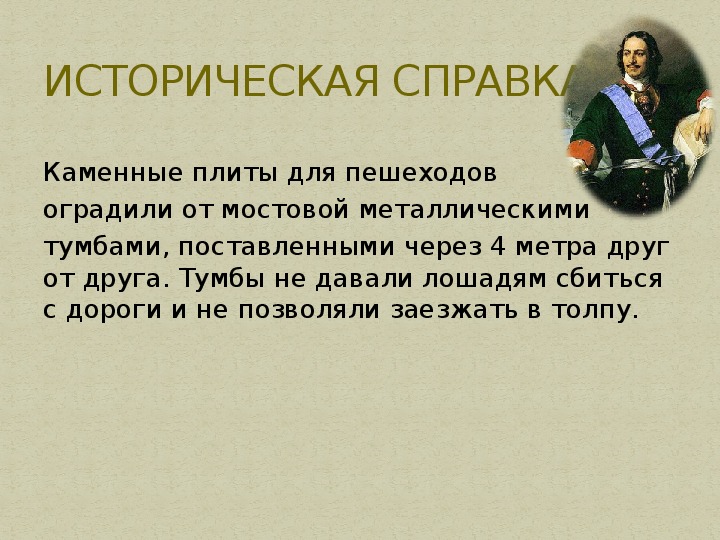 ИСТОРИЧЕСКАЯ СПРАВКА

Каменные плиты для пешеходов оградили от мостовой металлическими тумбами, поставленными через 4 метра друг от друга. Тумбы не давали лошадям сбиться с дороги и не позволяли заезжать в толпу.